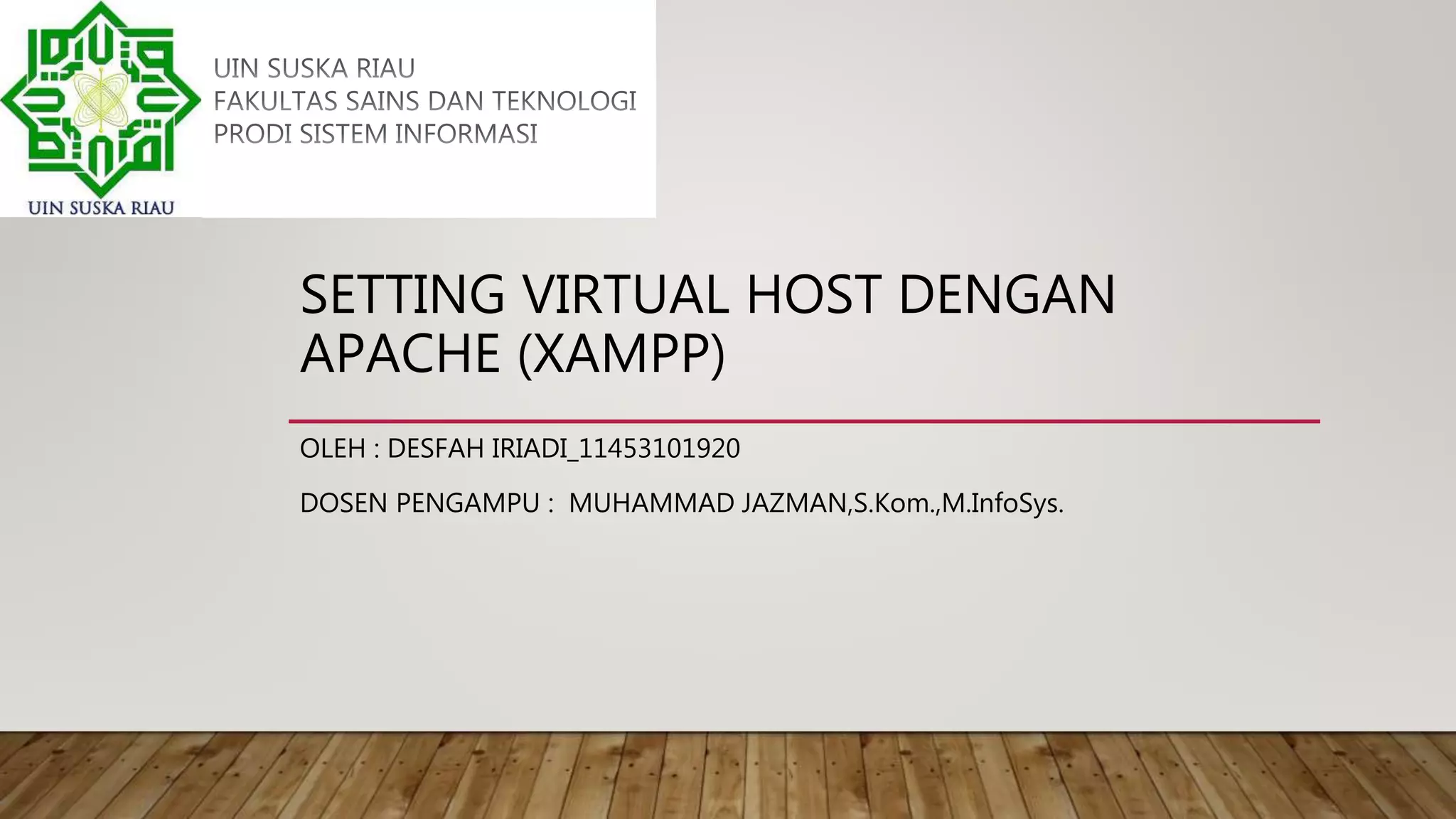 UIN SUSKA RIAU

UIN SUSKA RIAU
FAKULTAS SAINS DAN TEKNOLOGI
PRODI SISTEM INFORMASI

SETTING VIRTUAL HOST DENGAN APACHE (XAMPP)

OLEH : DESFAH IRIADI_11453101920

DOSEN PENGAMPU : MUHAMMAD JAZMAN,S.Kom.,M.InfoSys.